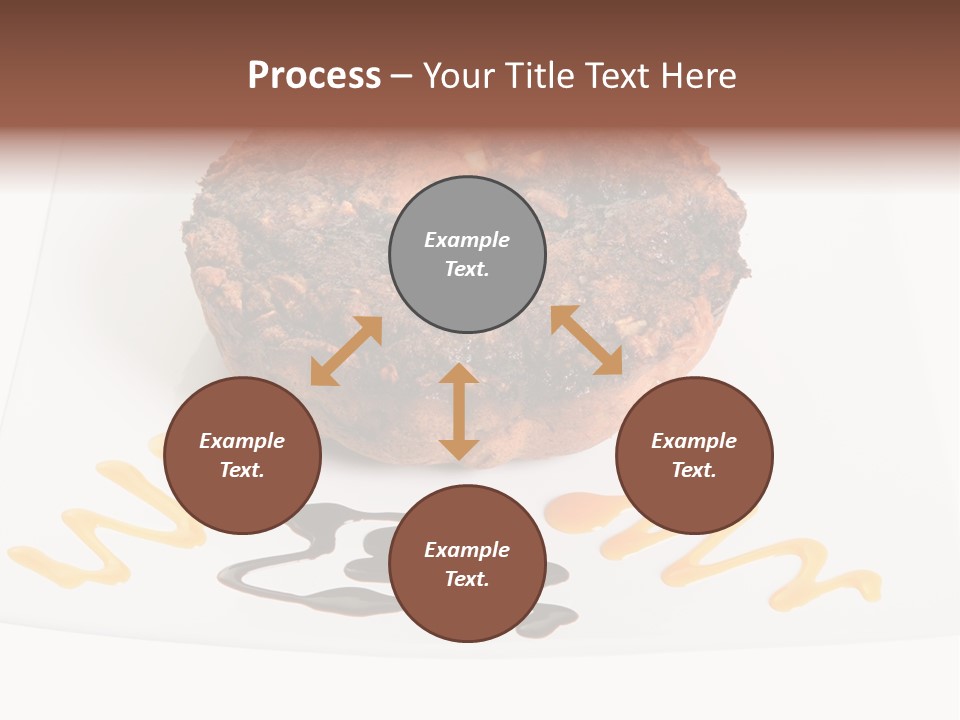 Process – Your Title Text Here

Example Text.

Example Text.

Example Text.

Example Text.